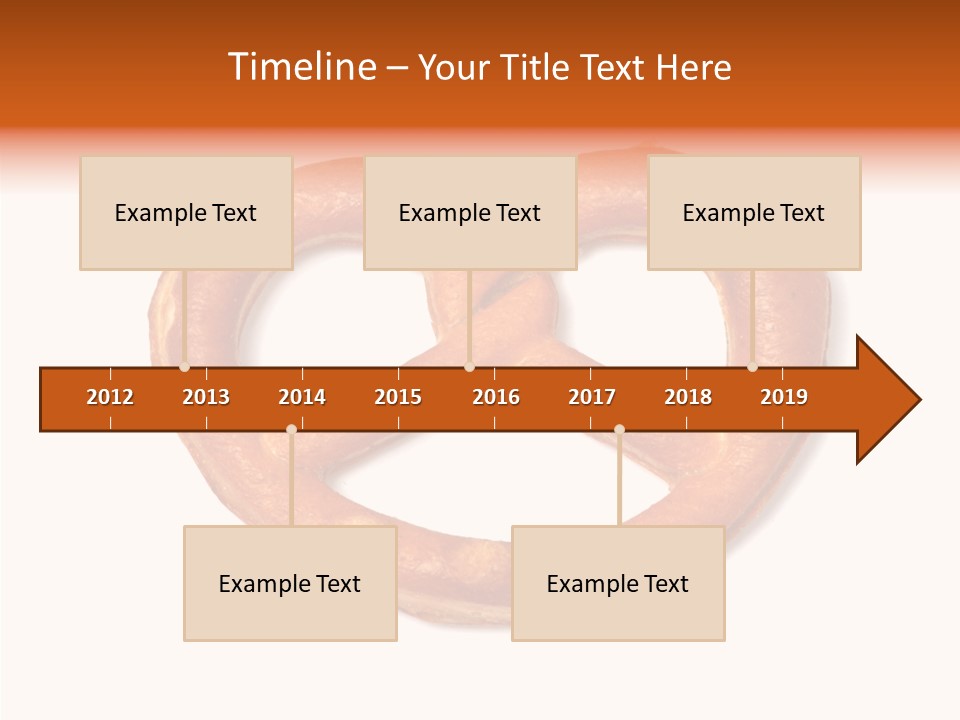 Timeline – Your Title Text Here

Example Text

Example Text

Example Text

2012 2013 2014 2015 2016 2017 2018 2019

Example Text

Example Text